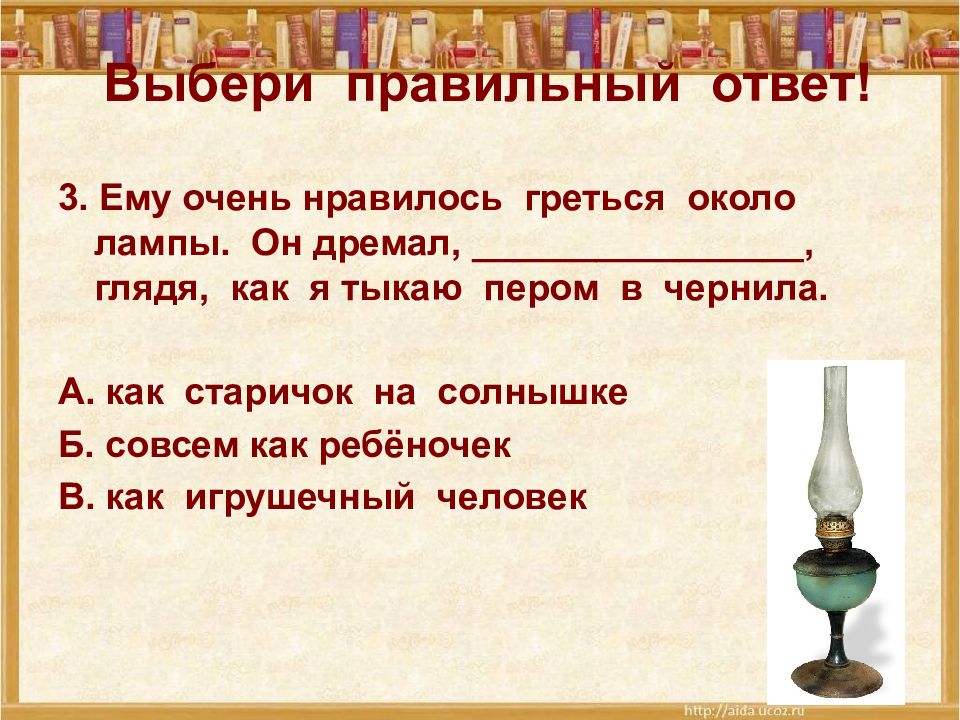 Выбери правильный ответ!

3. Ему очень нравилось греться около лампы. Он дремал, ________________, глядя, как я тыкаю пером в чернила.

А. как старичок на солнышке
Б. совсем как ребёночек
В. как игрушечный человек

http://aida.ucoz.ru